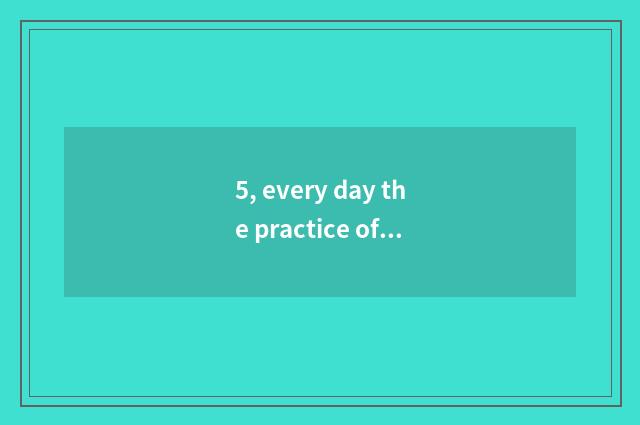 5, every day the practice of...